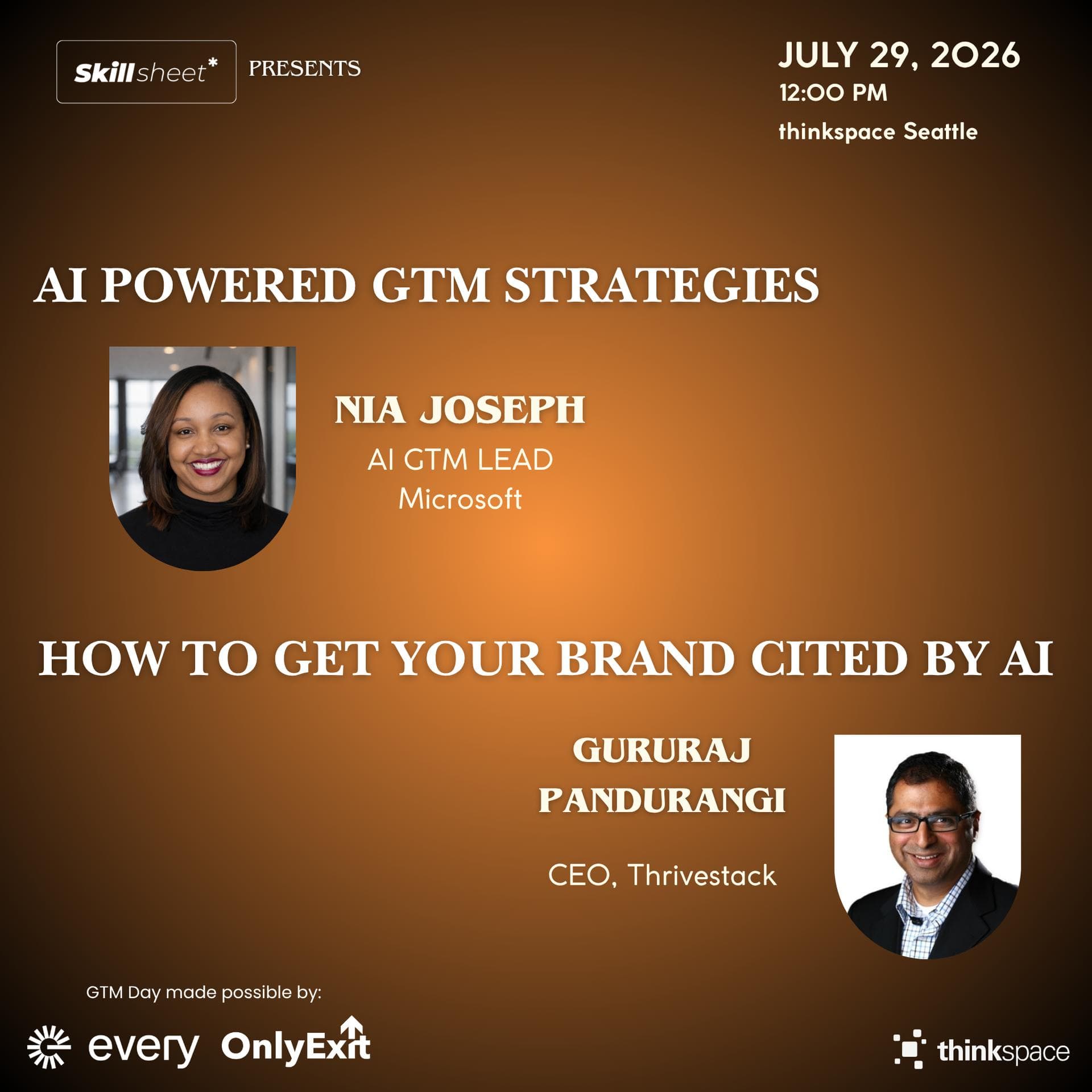 Skillsheet* PRESENTS

JULY 29, 2026
12:00 PM
thinkspace Seattle

AI POWERED GTM STRATEGIES

NIA JOSEPH
AI GTM LEAD
Microsoft

HOW TO GET YOUR BRAND CITED BY AI

GURURAJ PANDURANGI

CEO, Thrivestack

GTM Day made possible by:

every OnlyExit

thinkspace